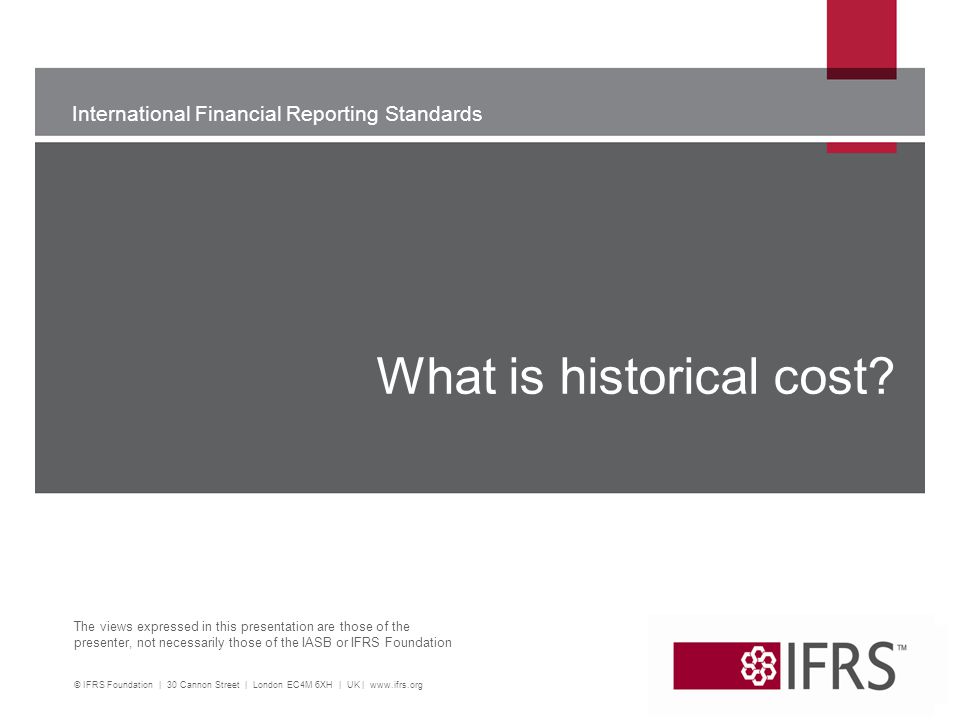 International Financial Reporting Standards

What is historical cost?

The views expressed in this presentation are those of the presenter, not necessarily those of the IASB or IFRS Foundation

© IFRS Foundation | 30 Cannon Street | London EC4M 6XH | UK | www.ifrs.org

IFRS™